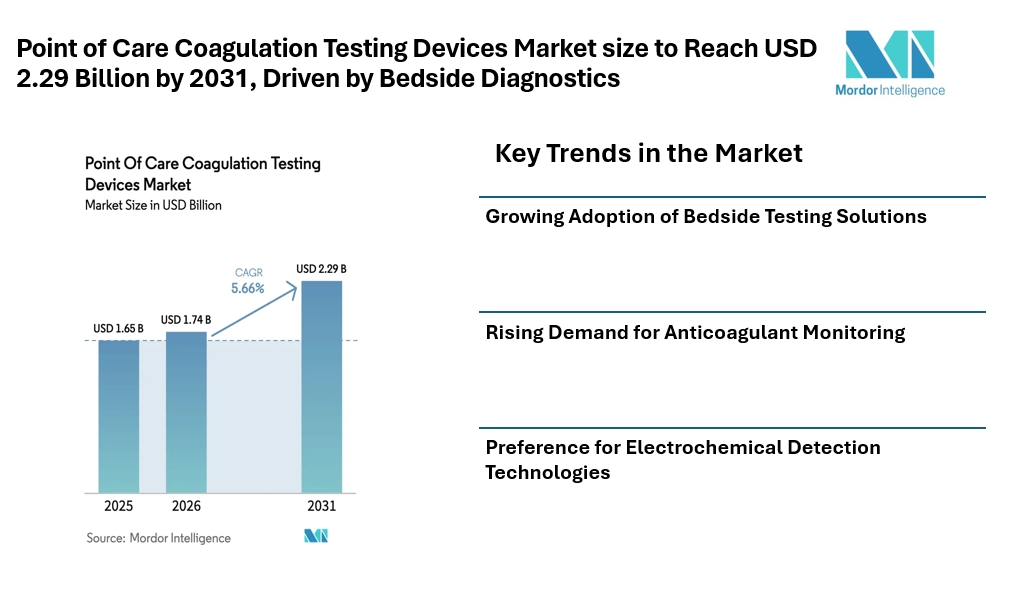 Point of Care Coagulation Testing Devices Market size to Reach USD 2.29 Billion by 2031, Driven by Bedside Diagnostics

Mordor Intelligence

Point Of Care Coagulation Testing Devices Market
Market Size in USD Billion

CAGR 5.66%

USD 1.65 B

USD 1.74 B

USD 2.29 B

2025

2026

2031

Source: Mordor Intelligence

Key Trends in the Market

Growing Adoption of Bedside Testing Solutions

Rising Demand for Anticoagulant Monitoring

Preference for Electrochemical Detection Technologies